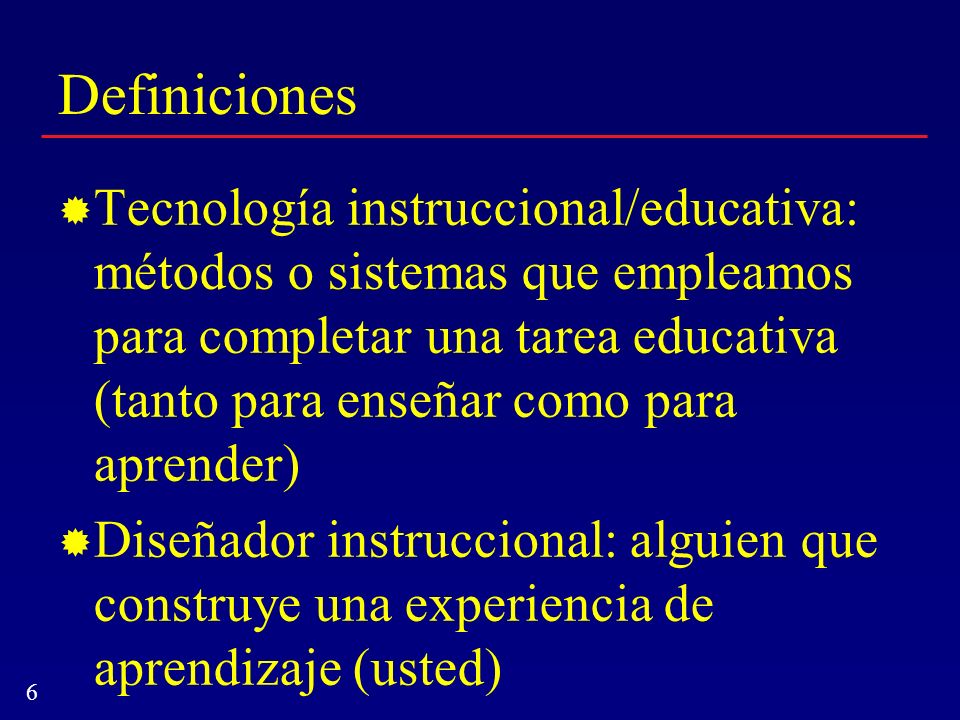 Definiciones

Tecnología instruccional/educativa: métodos o sistemas que empleamos para completar una tarea educativa (tanto para enseñar como para aprender)

Diseñador instruccional: alguien que construye una experiencia de aprendizaje (usted)

6